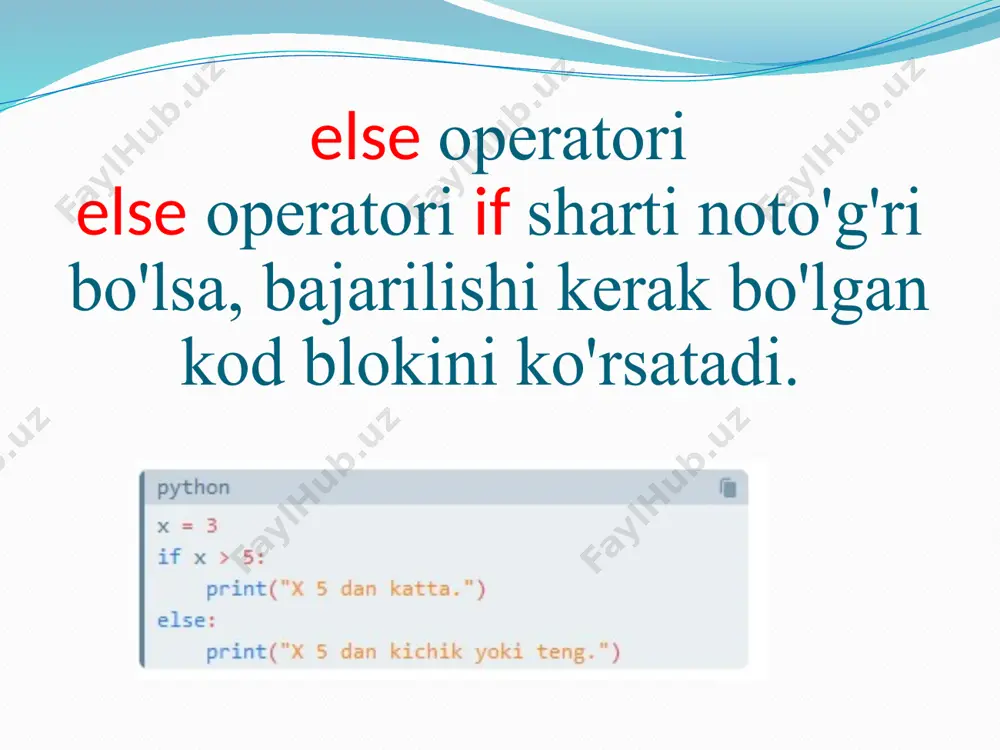 else operatori
else operatori if sharti noto'g'ri bo'lsa, bajarilishi kerak bo'lgan kod blokini ko'rsatadi.

python

x = 3
if x > 5:
    print("X 5 dan katta.")
else:
    print("X 5 dan kichik yoki teng.")

FaylHub.uz